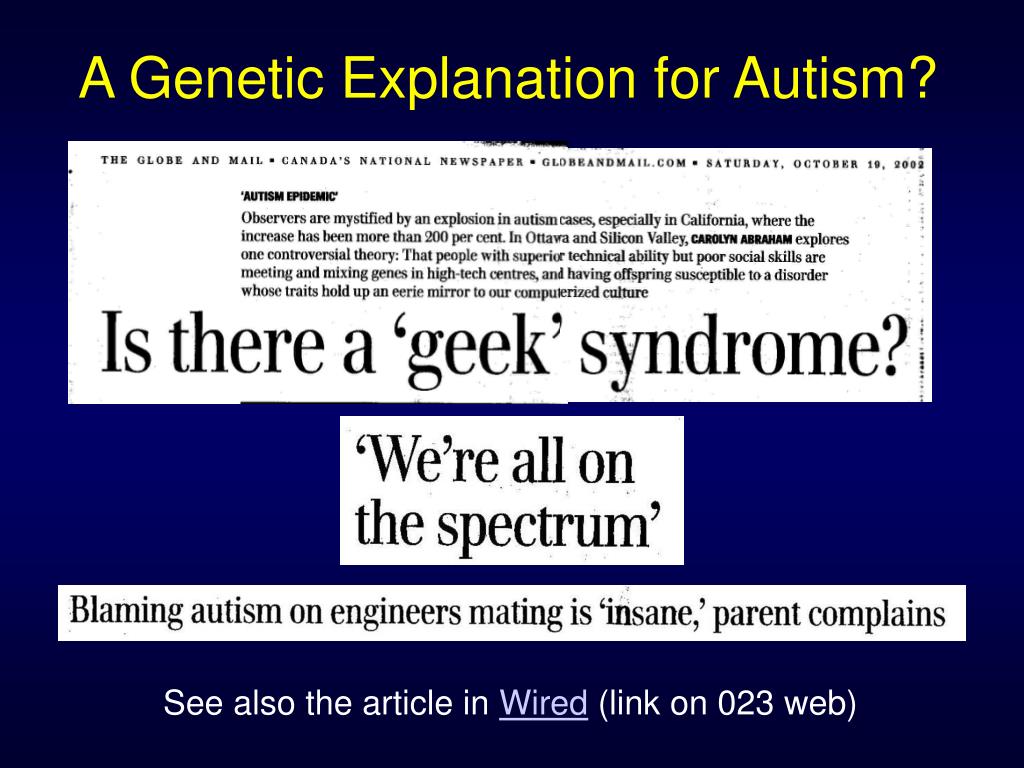 A Genetic Explanation for Autism?

THE GLOBE AND MAIL ▪ CANADA'S NATIONAL NEWSPAPER ▪ GLOBEANDMAIL.COM ▪ SATURDAY, OCTOBER 19, 2002

'AUTISM EPIDEMIC'

Observers are mystified by an explosion in autism cases, especially in California, where the increase has been more than 200 per cent. In Ottawa and Silicon Valley, CAROLYN ABRAHAM explores one controversial theory: That people with superior technical ability but poor social skills are meeting and mixing genes in high-tech centres, and having offspring susceptible to a disorder whose traits hold up an eerie mirror to our computerized culture

Is there a 'geek' syndrome?

'We're all on the spectrum'

Blaming autism on engineers mating is 'insane,' parent complains

See also the article in Wired (link on 023 web)